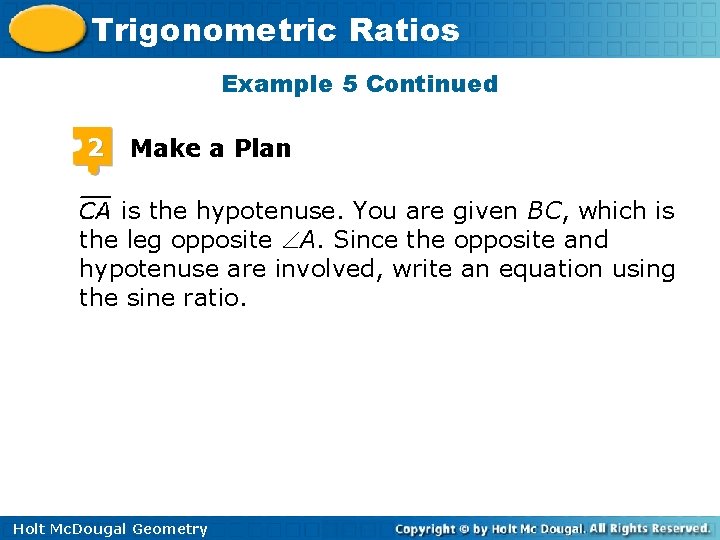 Trigonometric Ratios

Example 5 Continued

2 Make a Plan

$\overline{CA}$ is the hypotenuse. You are given $BC$, which is the leg opposite $\angle A$. Since the opposite and hypotenuse are involved, write an equation using the sine ratio.

Holt McDougal Geometry

Copyright © by Holt Mc Dougal. All Rights Reserved.